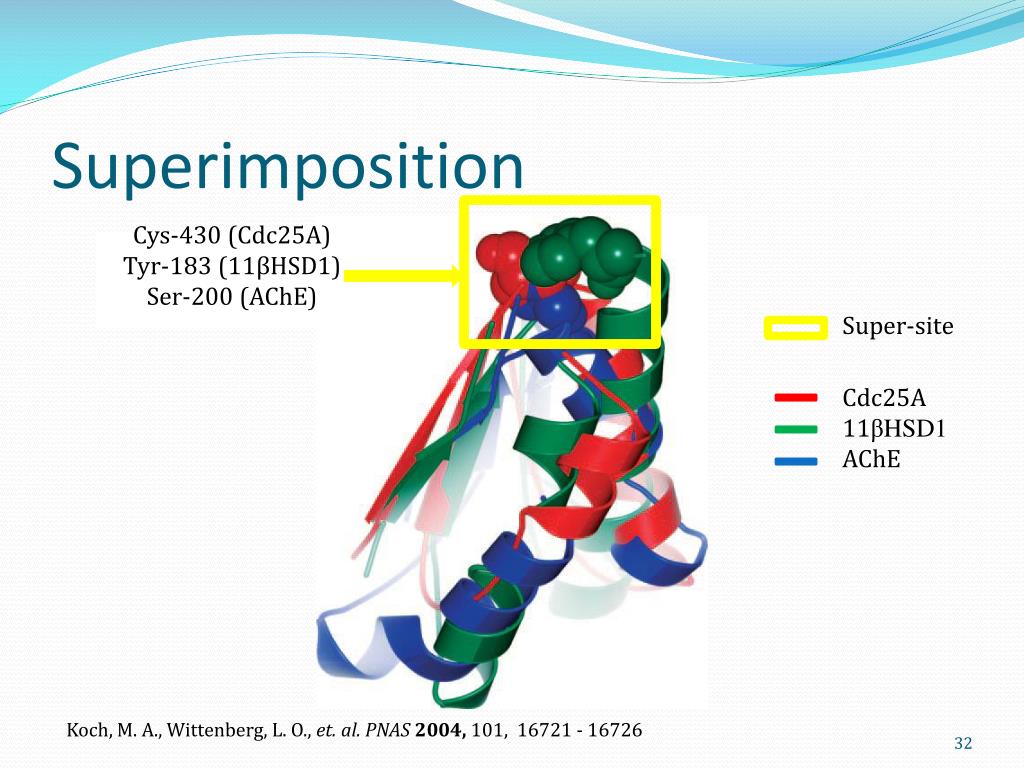 Superimposition

Cys-430 (Cdc25A)
Tyr-183 (11βHSD1)
Ser-200 (AChE)

Super-site

Cdc25A
11βHSD1
AChE

Koch, M. A., Wittenberg, L. O., et. al. PNAS 2004, 101, 16721 - 16726

32